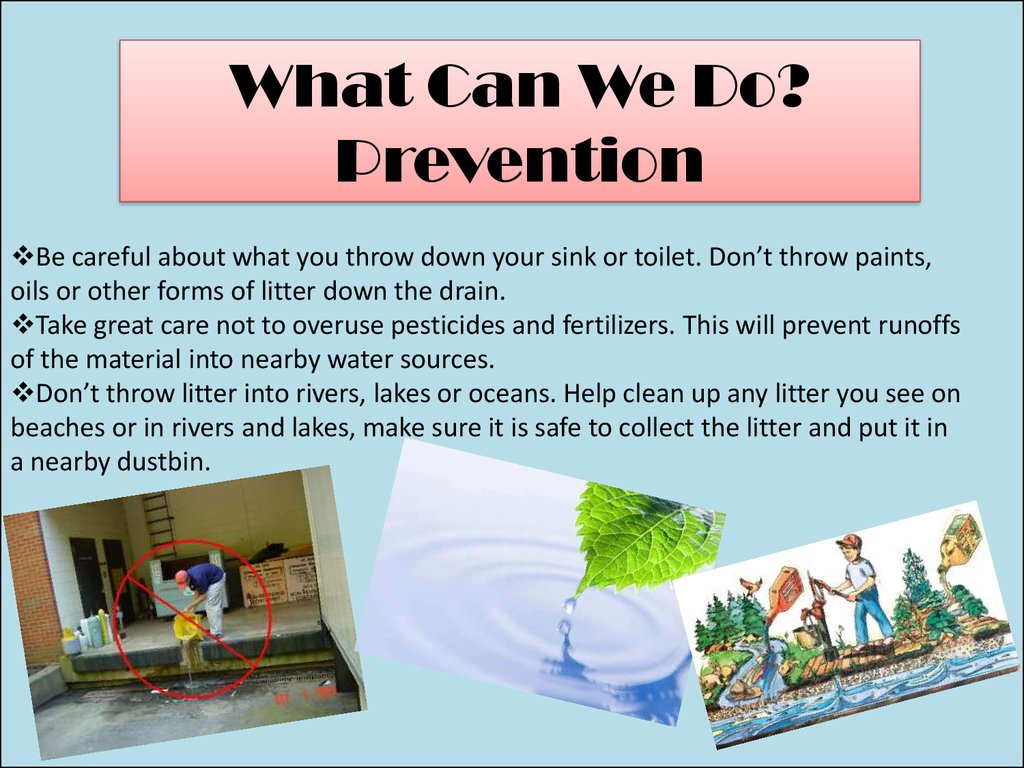 What Can We Do?
Prevention

❖Be careful about what you throw down your sink or toilet. Don't throw paints, oils or other forms of litter down the drain.
❖Take great care not to overuse pesticides and fertilizers. This will prevent runoffs of the material into nearby water sources.
❖Don't throw litter into rivers, lakes or oceans. Help clean up any litter you see on beaches or in rivers and lakes, make sure it is safe to collect the litter and put it in a nearby dustbin.